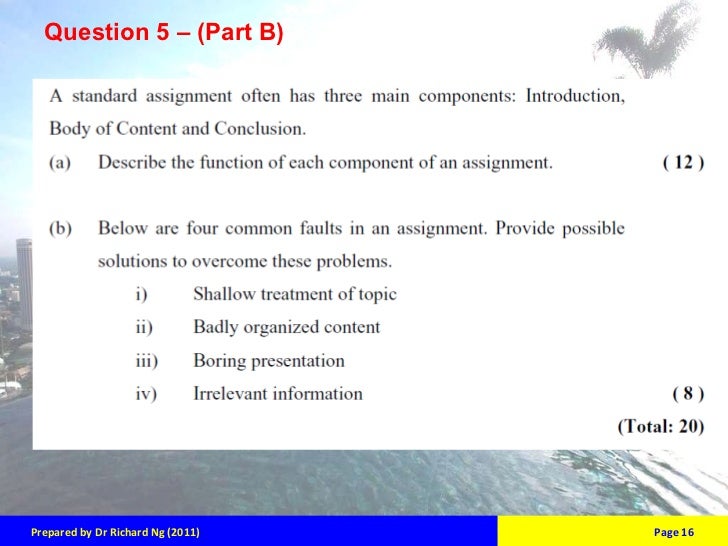 Question 5 – (Part B)

A standard assignment often has three main components: Introduction, Body of Content and Conclusion.

(a) Describe the function of each component of an assignment. ( 12 )

(b) Below are four common faults in an assignment. Provide possible solutions to overcome these problems.

i) Shallow treatment of topic

ii) Badly organized content

iii) Boring presentation

iv) Irrelevant information ( 8 )

(Total: 20)

Prepared by Dr Richard Ng (2011)

Page 16